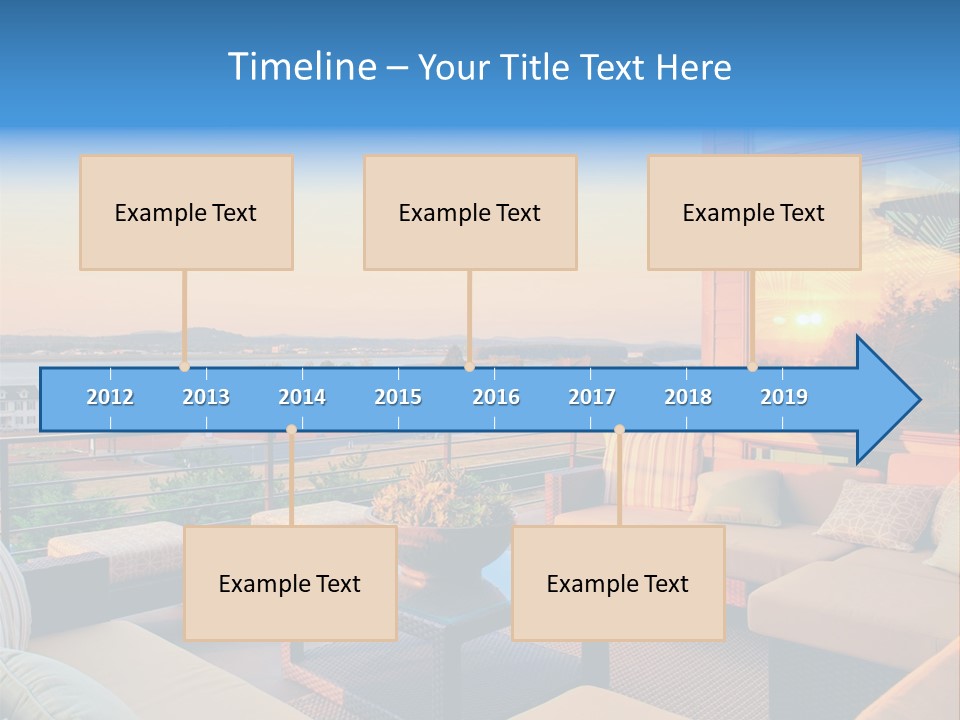 Timeline – Your Title Text Here

Example Text

Example Text

Example Text

2012 2013 2014 2015 2016 2017 2018 2019

Example Text

Example Text